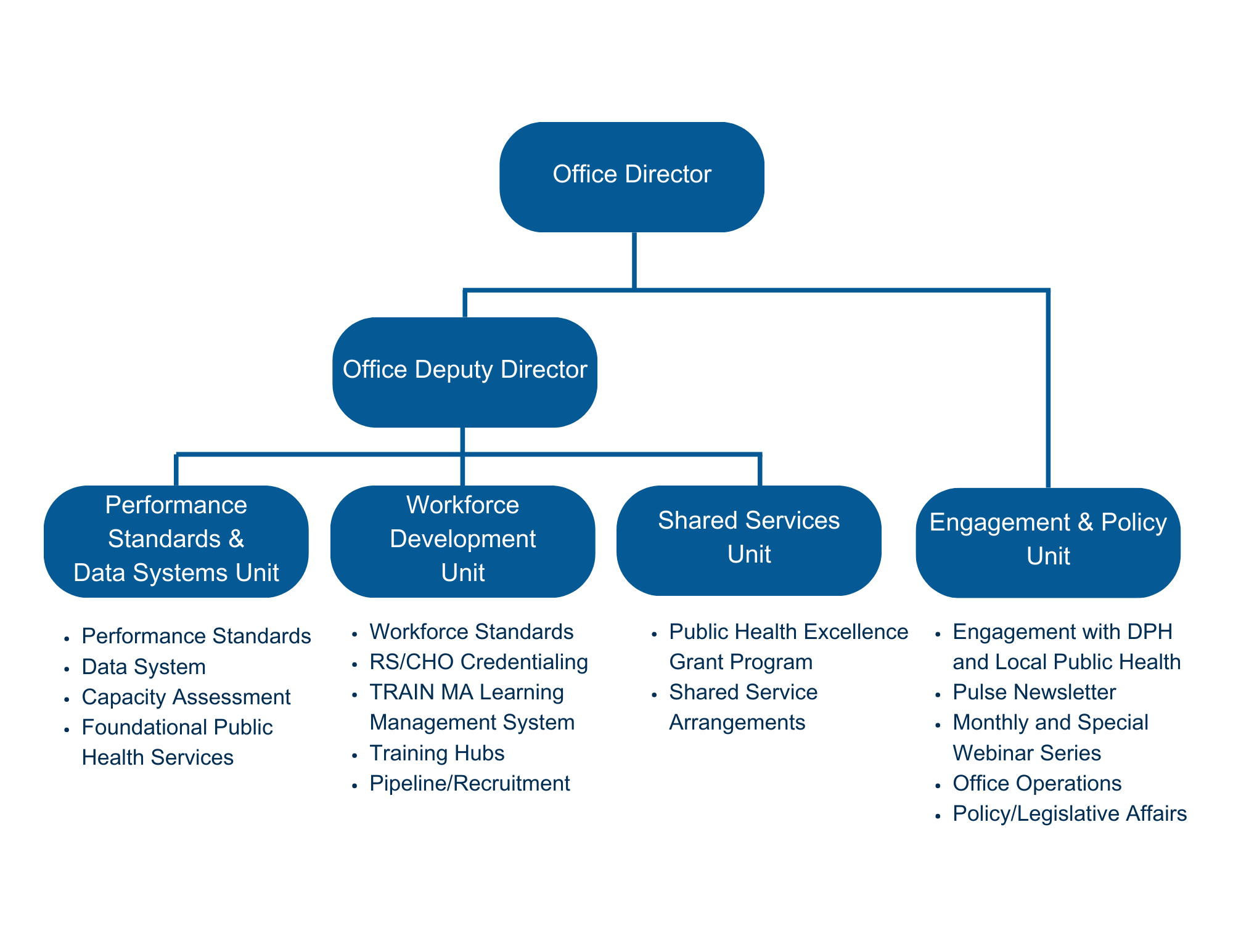 Office Director

Office Deputy Director

Performance Standards & Data Systems Unit

- Performance Standards
- Data System
- Capacity Assessment
- Foundational Public Health Services

Workforce Development Unit

- Workforce Standards
- RS/CHO Credentialing
- TRAIN MA Learning Management System
- Training Hubs
- Pipeline/Recruitment

Shared Services Unit

- Public Health Excellence Grant Program
- Shared Service Arrangements

Engagement & Policy Unit

- Engagement with DPH and Local Public Health
- Pulse Newsletter
- Monthly and Special Webinar Series
- Office Operations
- Policy/Legislative Affairs